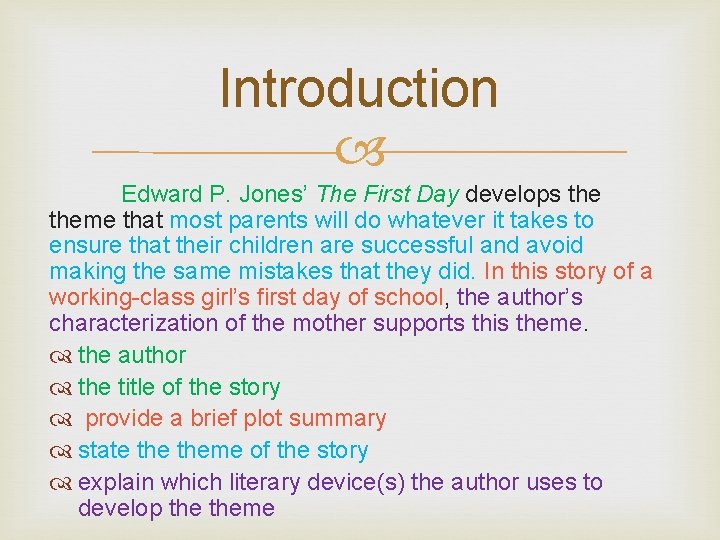 Introduction

Edward P. Jones' The First Day develops the theme that most parents will do whatever it takes to ensure that their children are successful and avoid making the same mistakes that they did. In this story of a working-class girl's first day of school, the author's characterization of the mother supports this theme.

the author

the title of the story

provide a brief plot summary

state the theme of the story

explain which literary device(s) the author uses to develop the theme